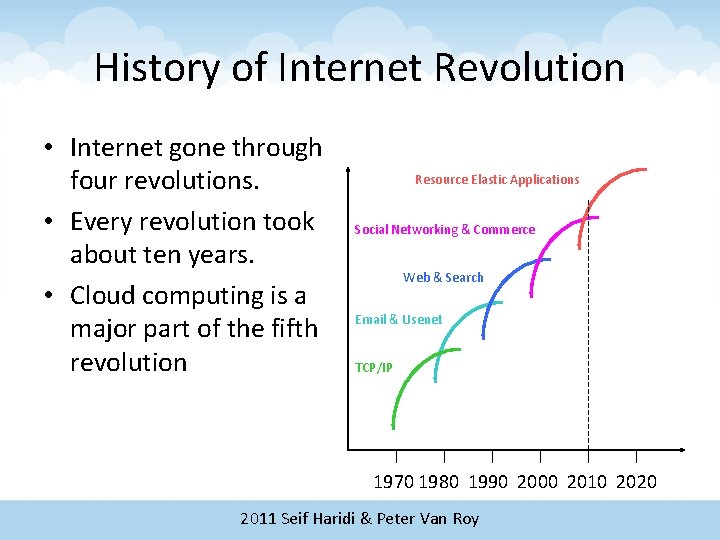 History of Internet Revolution

• Internet gone through four revolutions.
• Every revolution took about ten years.
• Cloud computing is a major part of the fifth revolution

Resource Elastic Applications
Social Networking & Commerce
Web & Search
Email & Usenet
TCP/IP

1970 1980 1990 2000 2010 2020

2011 Seif Haridi & Peter Van Roy